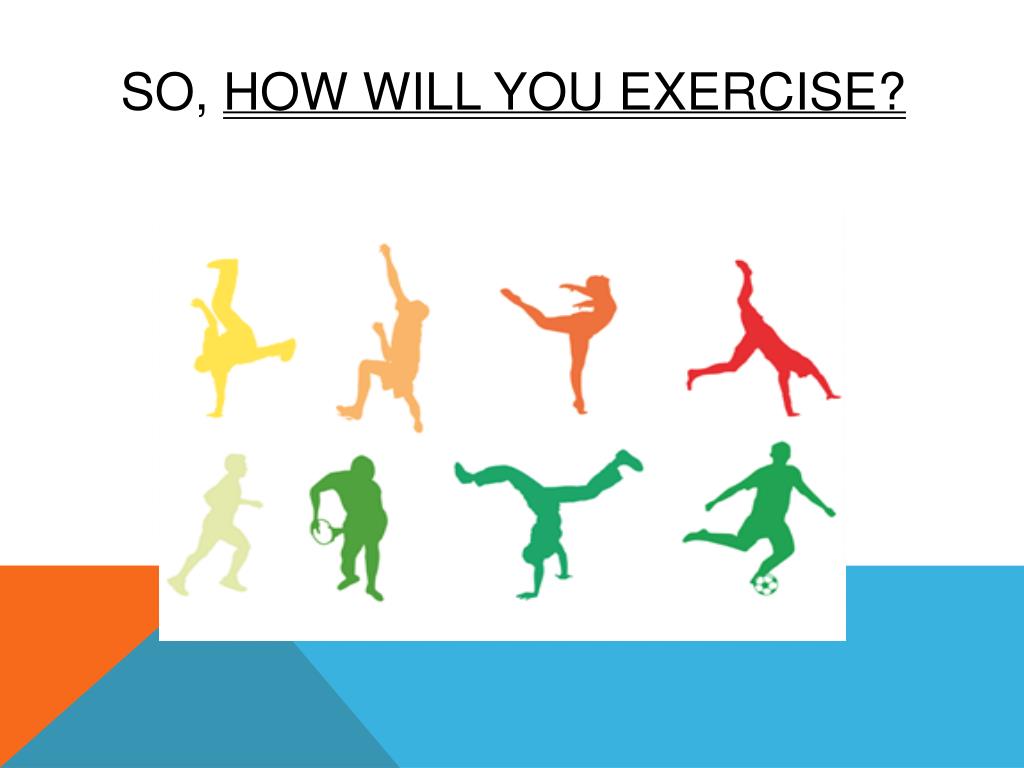 SO, HOW WILL YOU EXERCISE?